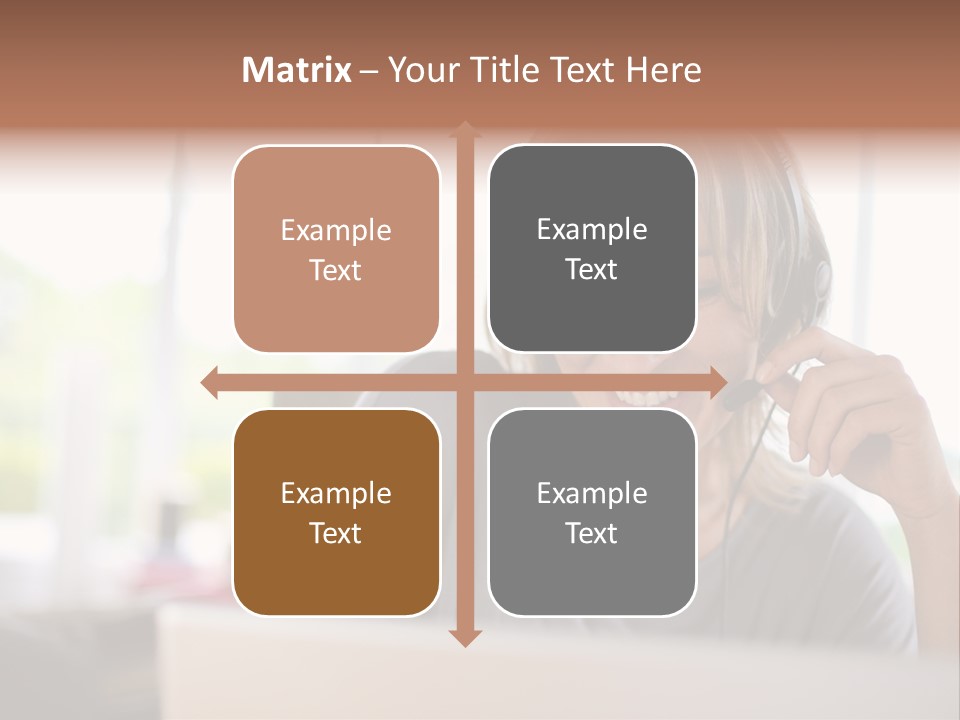 Matrix – Your Title Text Here

Example Text

Example Text

Example Text

Example Text